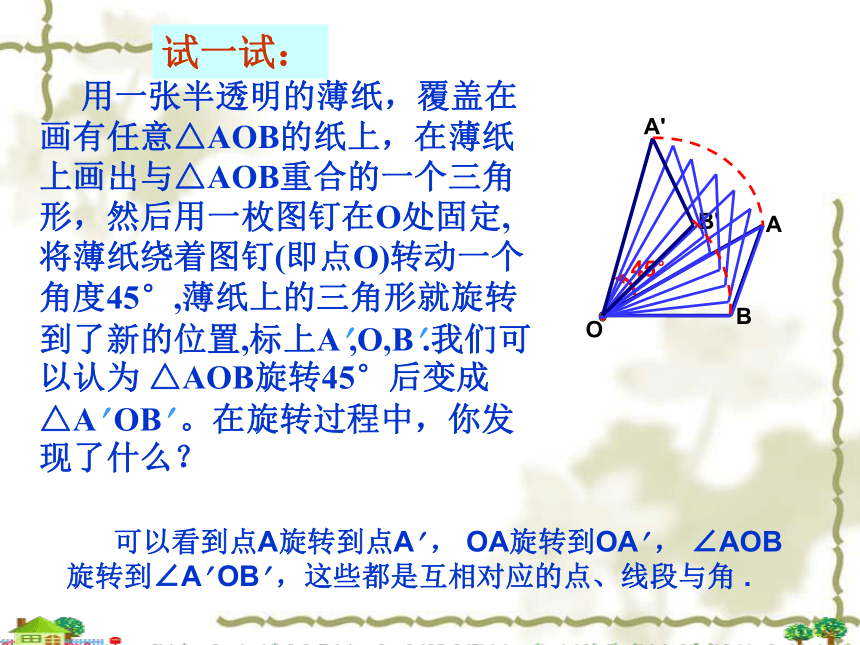 试一试：

用一张半透明的薄纸，覆盖在画有任意△AOB的纸上，在薄纸上画出与△AOB重合的一个三角形，然后用一枚图钉在O处固定,将薄纸绕着图钉(即点O)转动一个角度45°,薄纸上的三角形就旋转到了新的位置,标上A′,O,B′.我们可以认为 △AOB旋转45°后变成△A′OB′。在旋转过程中，你发现了什么？

A'
B'
A
45°
O
B

可以看到点A旋转到点A′， OA旋转到OA′， ∠AOB旋转到∠A′OB′，这些都是互相对应的点、线段与角 .